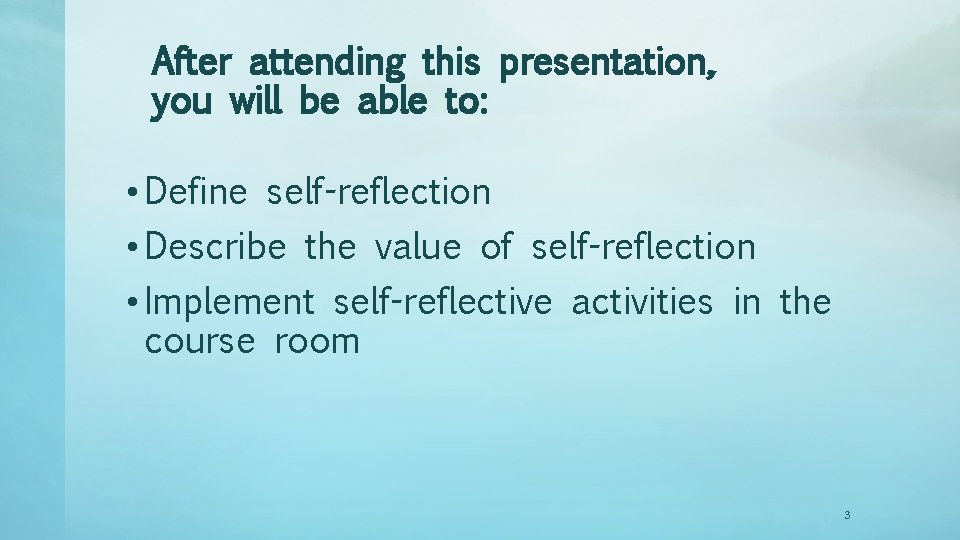 After attending this presentation, you will be able to:

• Define self-reflection
• Describe the value of self-reflection
• Implement self-reflective activities in the course room

3